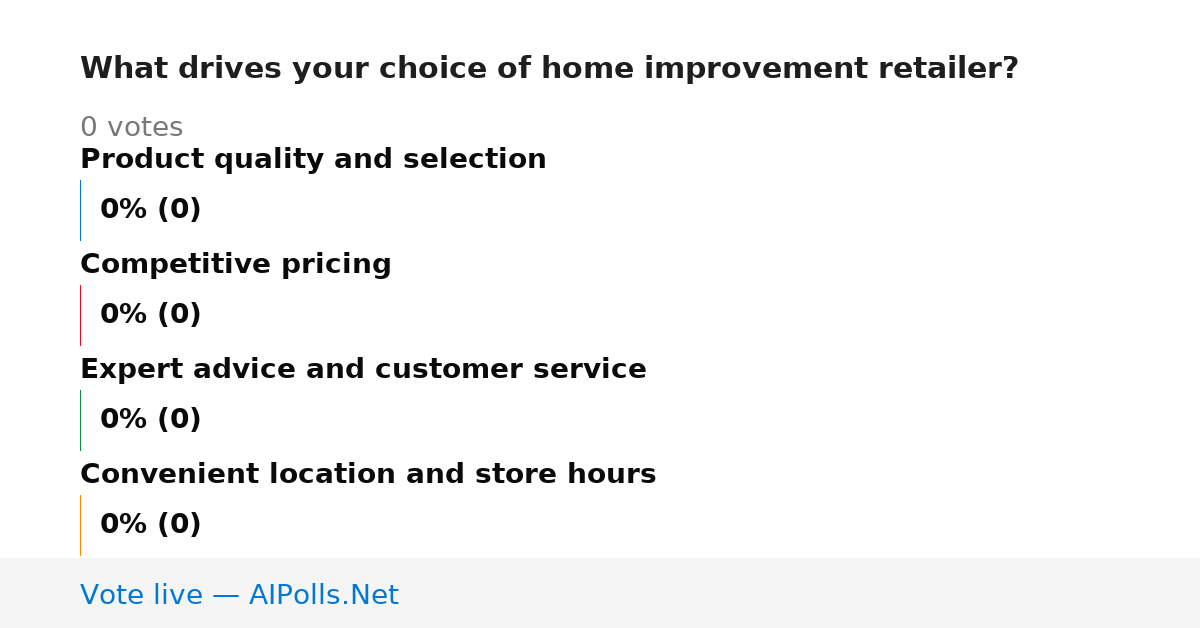 What drives your choice of home improvement retailer?

0 votes

Product quality and selection

0% (0)

Competitive pricing

0% (0)

Expert advice and customer service

0% (0)

Convenient location and store hours

0% (0)

Vote live — AIPolls.Net